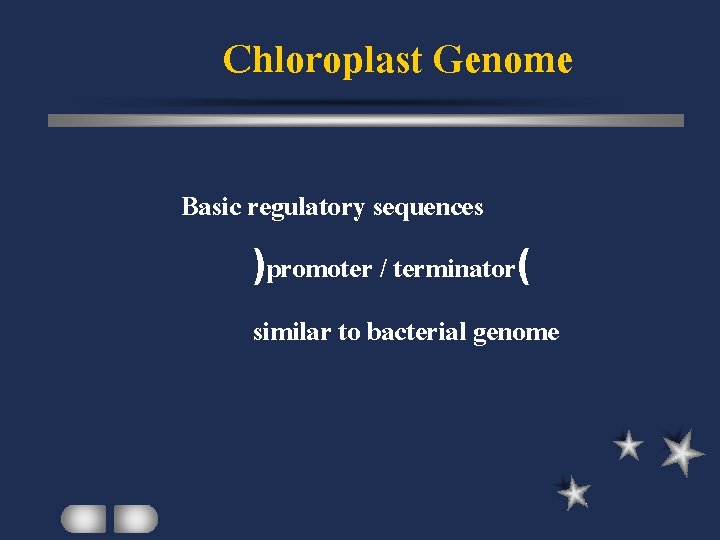 Chloroplast Genome

Basic regulatory sequences

)promoter / terminator(

similar to bacterial genome